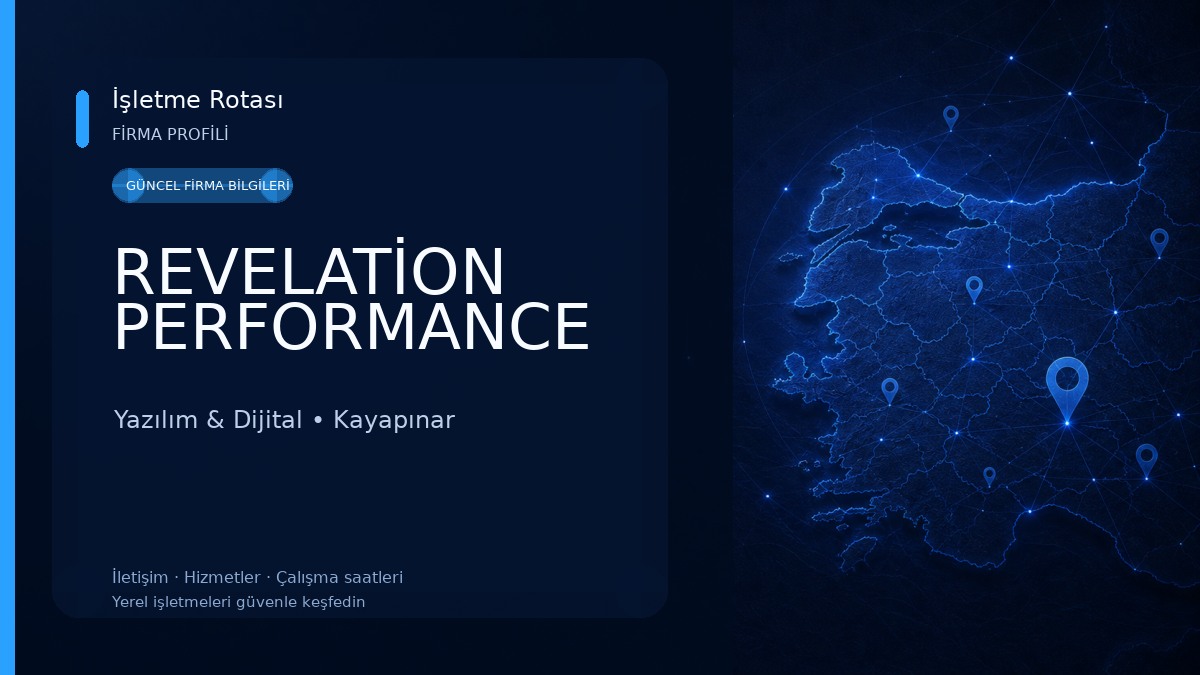 İşletme Rotası
FİRMA PROFİLİ

GÜNCEL FİRMA BİLGİLERİ

REVELATİON PERFORMANCE

Yazılım & Dijital • Kayapınar

İletişim · Hizmetler · Çalışma saatleri
Yerel işletmeleri güvenle keşfedin